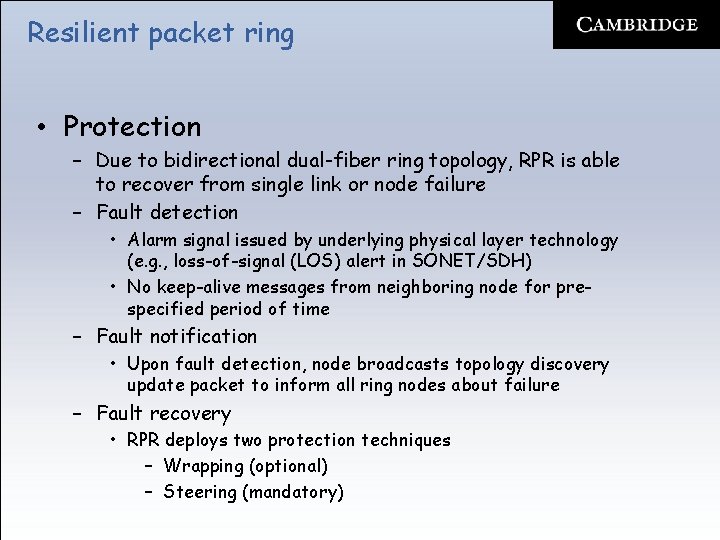 Resilient packet ring

CAMBRIDGE

• Protection
– Due to bidirectional dual-fiber ring topology, RPR is able to recover from single link or node failure
– Fault detection
• Alarm signal issued by underlying physical layer technology (e.g., loss-of-signal (LOS) alert in SONET/SDH)
• No keep-alive messages from neighboring node for pre-specified period of time
– Fault notification
• Upon fault detection, node broadcasts topology discovery update packet to inform all ring nodes about failure
– Fault recovery
• RPR deploys two protection techniques
– Wrapping (optional)
– Steering (mandatory)